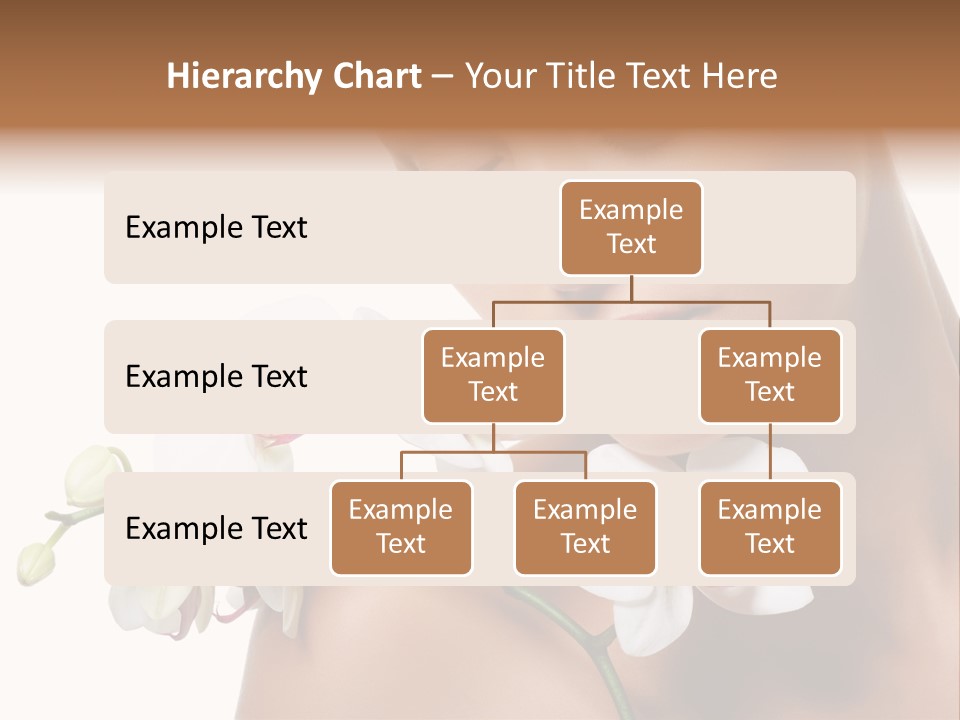 Hierarchy Chart – Your Title Text Here

Example Text

Example Text

Example Text

Example Text

Example Text

Example Text

Example Text

Example Text

Example Text